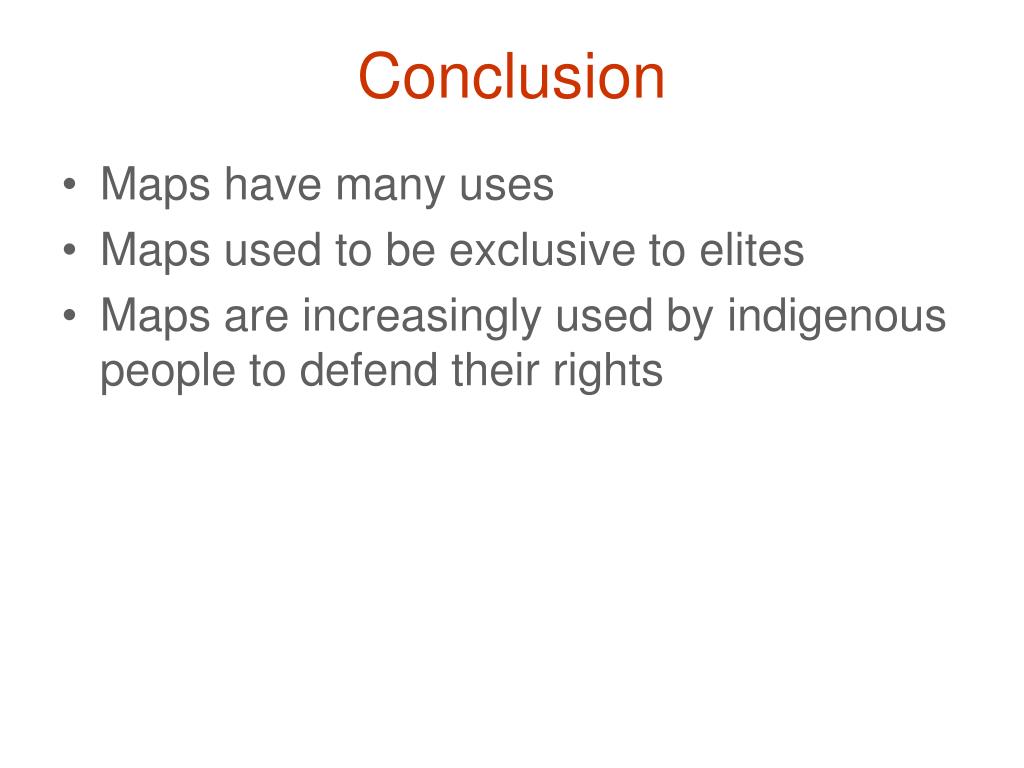 Conclusion

• Maps have many uses
• Maps used to be exclusive to elites
• Maps are increasingly used by indigenous people to defend their rights